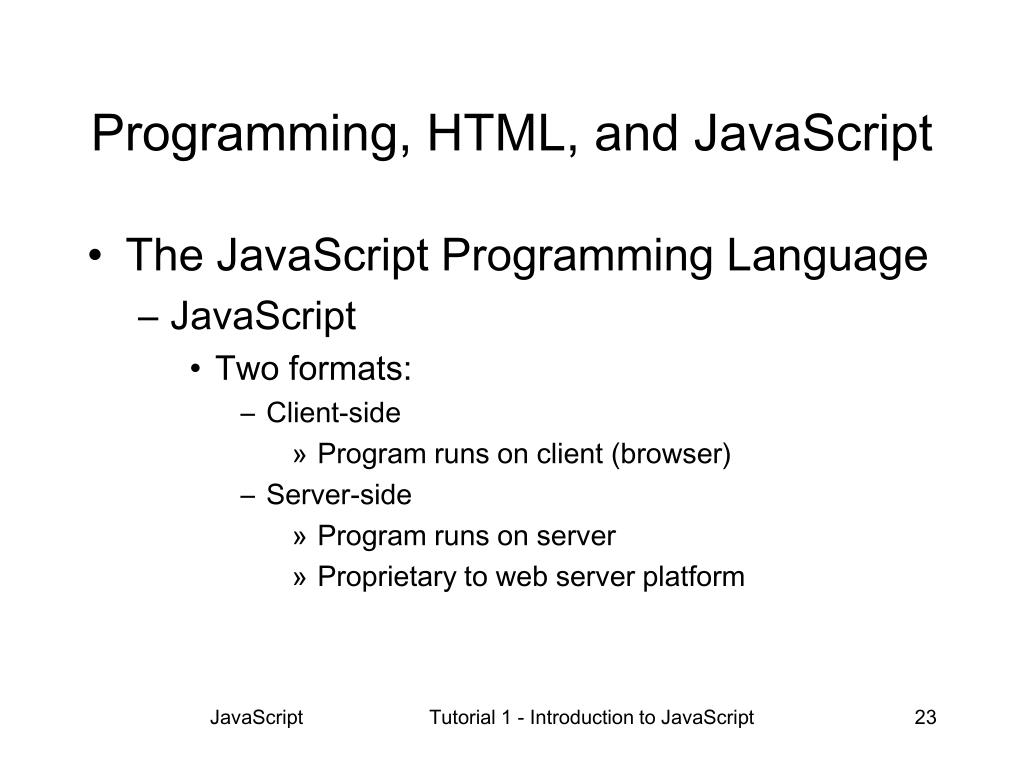 Programming, HTML, and JavaScript

• The JavaScript Programming Language
– JavaScript
• Two formats:
– Client-side
» Program runs on client (browser)
– Server-side
» Program runs on server
» Proprietary to web server platform

JavaScript

Tutorial 1 - Introduction to JavaScript

23